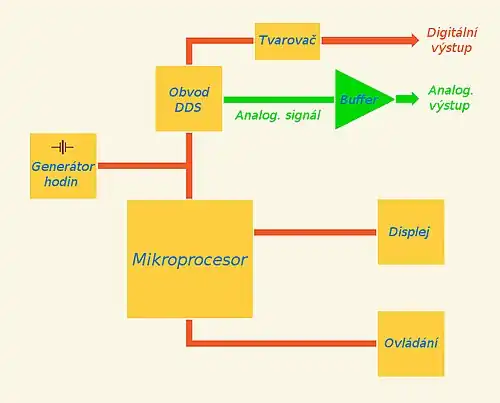 Tvarovač

Digitální výstup

Obvod DDS

Analog. signál

Buffer

Analog. výstup

Generátor hodin

Mikroprocesor

Displej

Ovládání